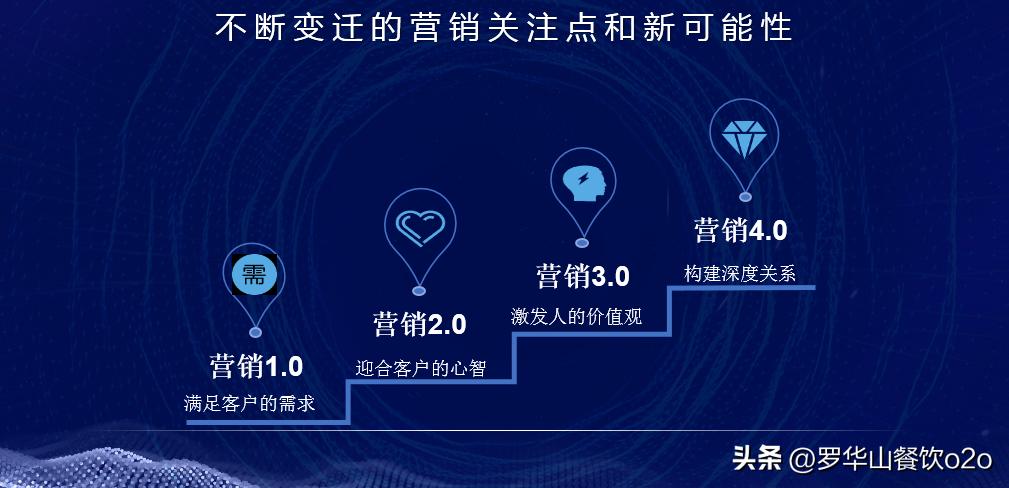 不断变迁的营销关注点和新可能性

需

营销1.0

满足客户的需求

营销2.0

迎合客户的心智

营销3.0

激发人的价值观

营销4.0

构建深度关系

头条 @罗华山餐饮o2o